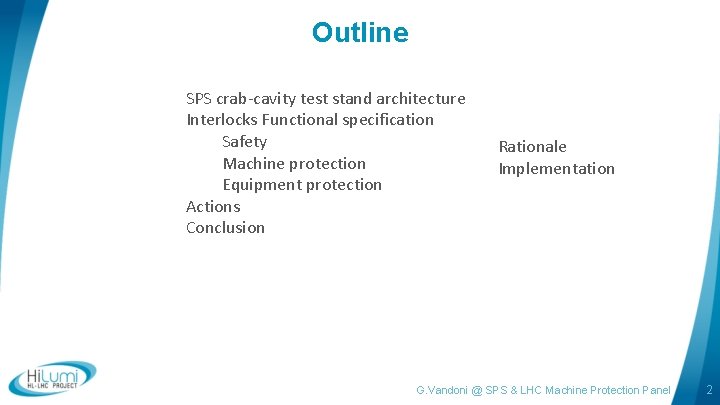 Outline

SPS crab-cavity test stand architecture
Interlocks Functional specification
Safety
Machine protection
Equipment protection
Actions
Conclusion

Rationale
Implementation

HiLumi
HL-LHC PROJECT

G.Vandoni @ SPS & LHC Machine Protection Panel

2